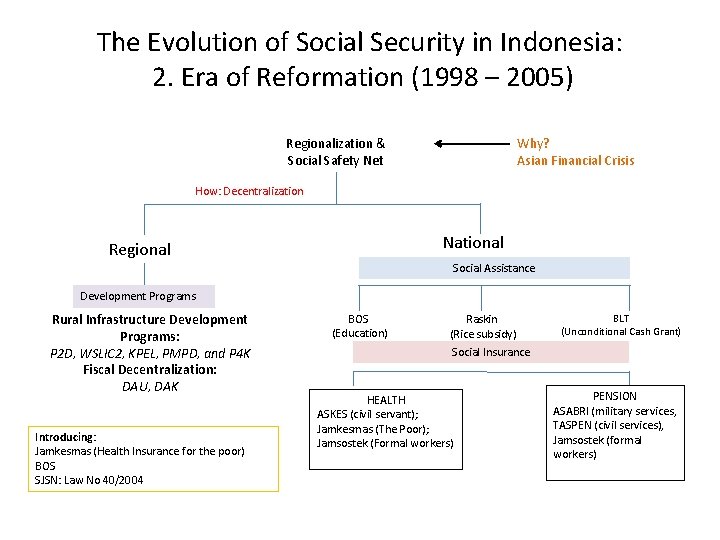 The Evolution of Social Security in Indonesia:
2. Era of Reformation (1998 – 2005)

Regionalization & Social Safety Net

Why?
Asian Financial Crisis

How: Decentralization

Regional

Development Programs

Rural Infrastructure Development Programs:
P2D, WSLIC2, KPEL, PMPD, and P4K
Fiscal Decentralization:
DAU, DAK

Introducing:
Jamkesmas (Health Insurance for the poor)
BOS
SJSN: Law No 40/2004

National

Social Assistance

BOS
(Education)

Raskin
(Rice subsidy)

BLT
(Unconditional Cash Grant)

Social Insurance

HEALTH
ASKES (civil servant);
Jamkesmas (The Poor);
Jamsostek (Formal workers)

PENSION
ASABRI (military services,
TASPEN (civil services),
Jamsostek (formal workers)